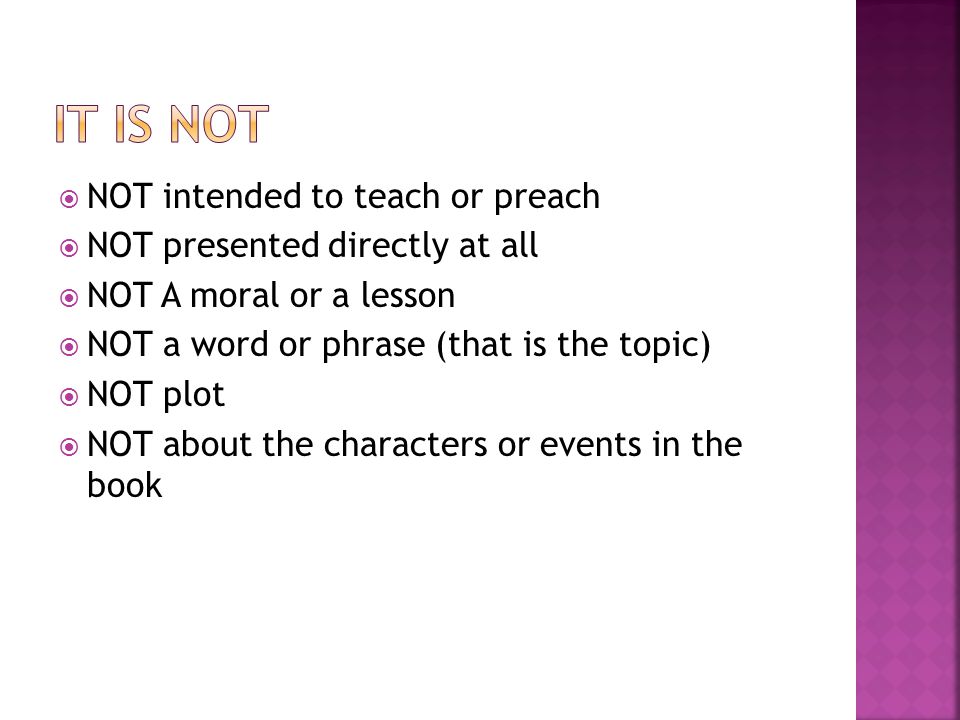 IT IS NOT

NOT intended to teach or preach
NOT presented directly at all
NOT A moral or a lesson
NOT a word or phrase (that is the topic)
NOT plot
NOT about the characters or events in the book